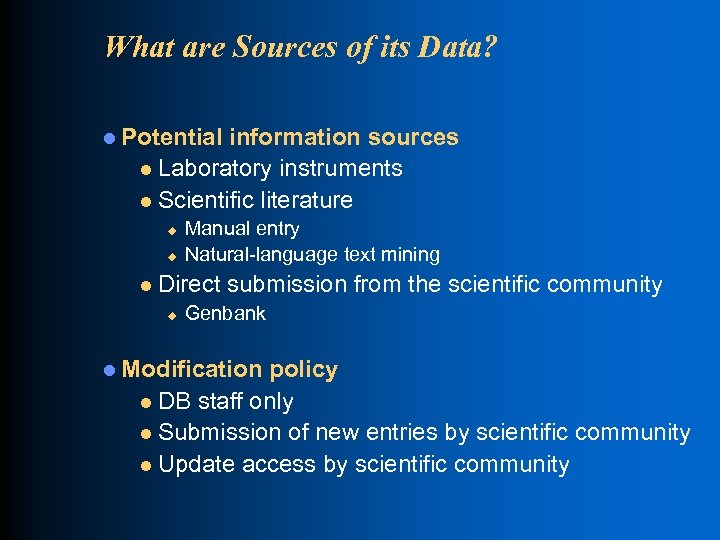 What are Sources of its Data?

- Potential information sources
  - Laboratory instruments
  - Scientific literature
    - Manual entry
    - Natural-language text mining
  - Direct submission from the scientific community
    - Genbank

- Modification policy
  - DB staff only
  - Submission of new entries by scientific community
  - Update access by scientific community